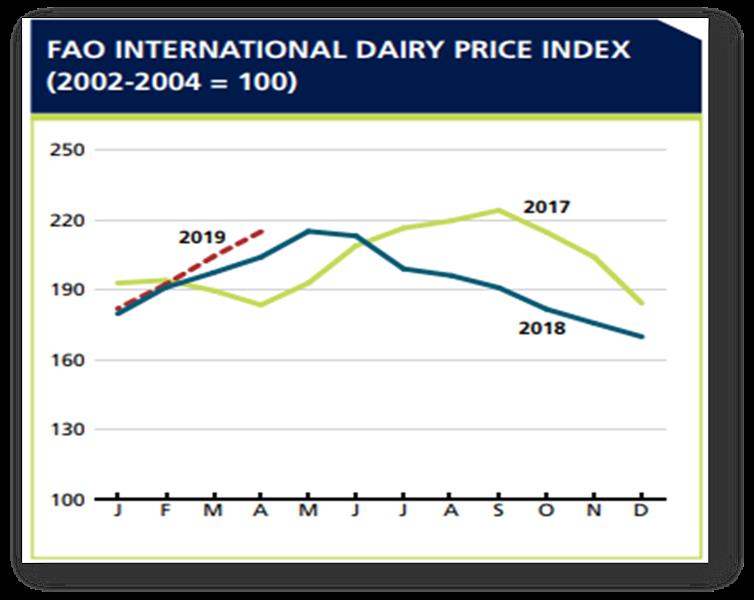 FAO INTERNATIONAL DAIRY PRICE INDEX (2002-2004 = 100)

250
220
190
160
130
100

2019
2017
2018

J F M A M J J A S O N D